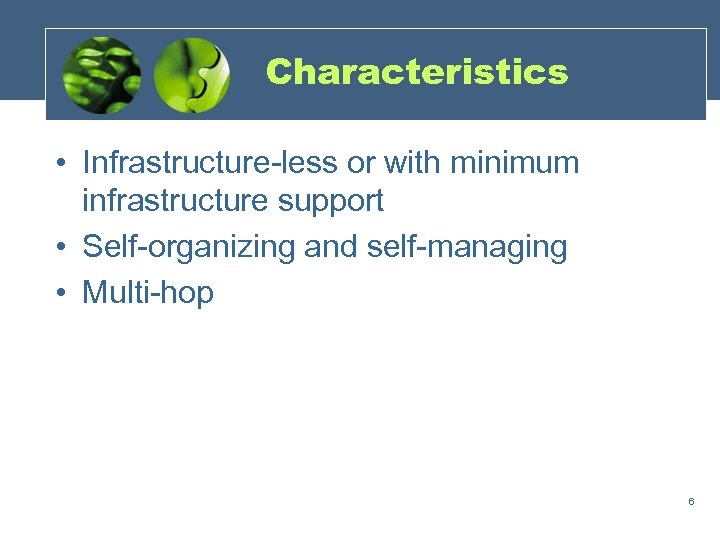 Characteristics

• Infrastructure-less or with minimum infrastructure support
• Self-organizing and self-managing
• Multi-hop

6